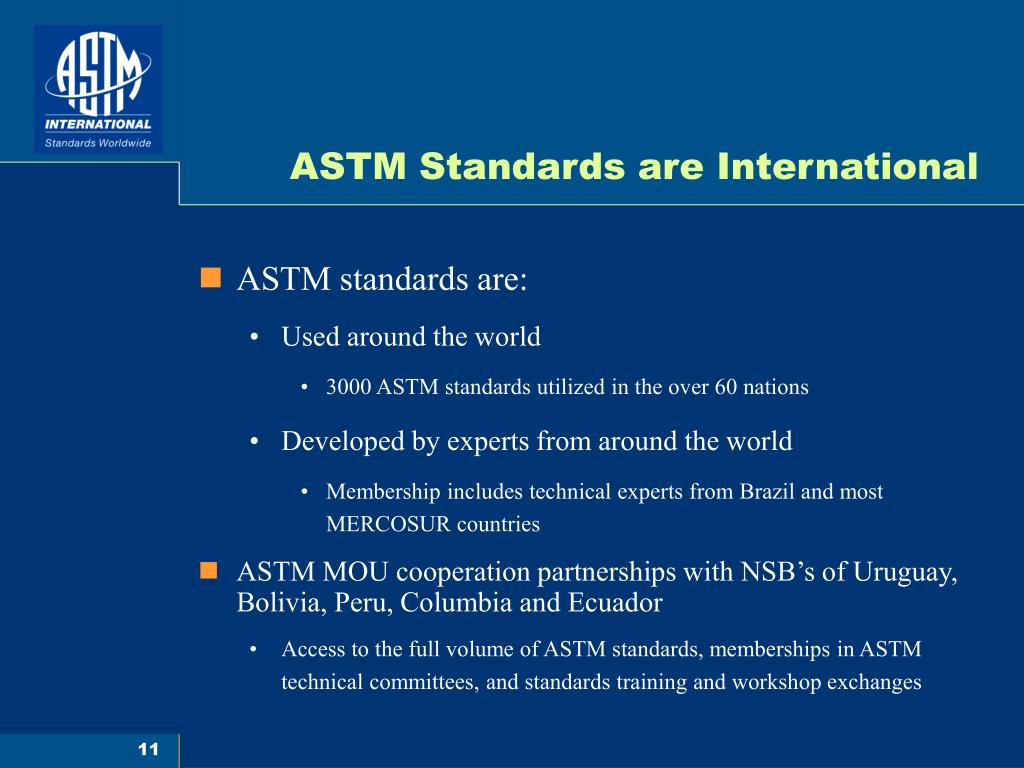 ASTM
INTERNATIONAL
Standards Worldwide

ASTM Standards are International

ASTM standards are:

• Used around the world

• 3000 ASTM standards utilized in the over 60 nations

• Developed by experts from around the world

• Membership includes technical experts from Brazil and most MERCOSUR countries

ASTM MOU cooperation partnerships with NSB's of Uruguay, Bolivia, Peru, Columbia and Ecuador

• Access to the full volume of ASTM standards, memberships in ASTM technical committees, and standards training and workshop exchanges

11